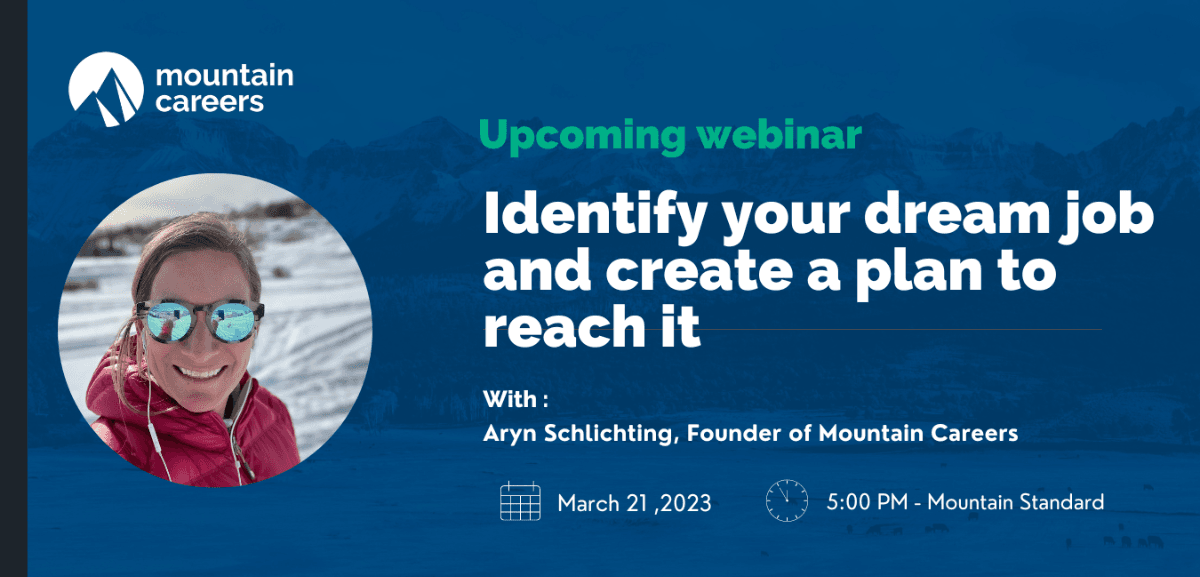 mountain careers

Upcoming webinar

Identify your dream job and create a plan to reach it

With :
Aryn Schlichting, Founder of Mountain Careers

March 21 ,2023

5:00 PM - Mountain Standard